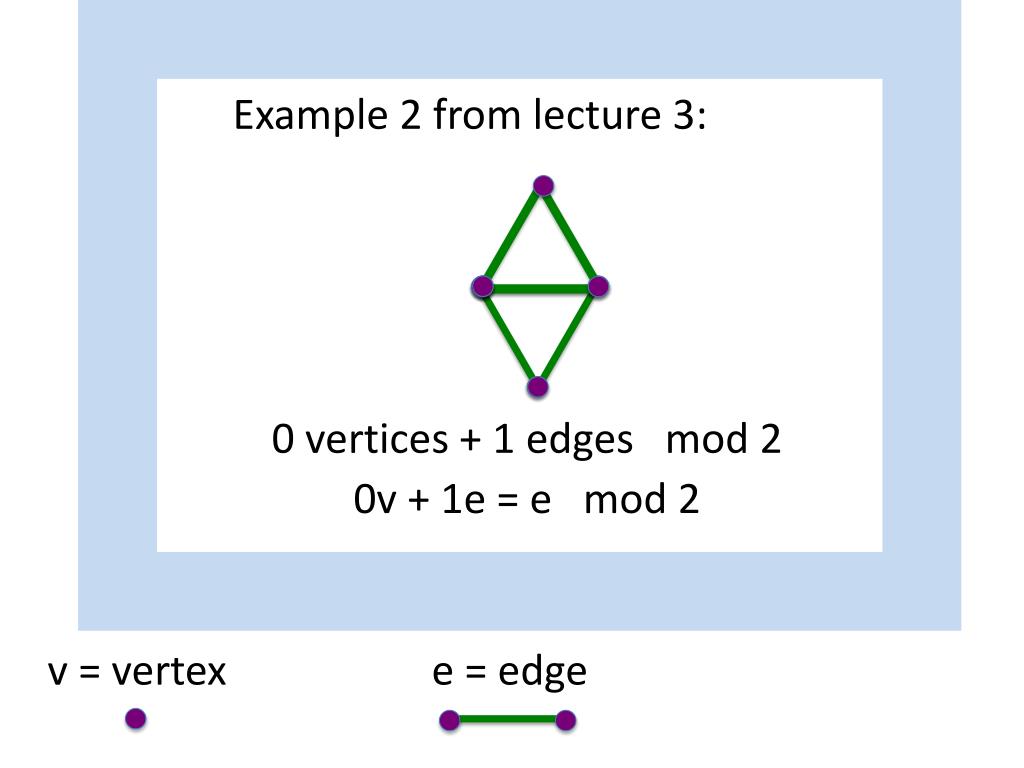 Example 2 from lecture 3:

0 vertices + 1 edges mod 2

0v + 1e = e mod 2

v = vertex

e = edge